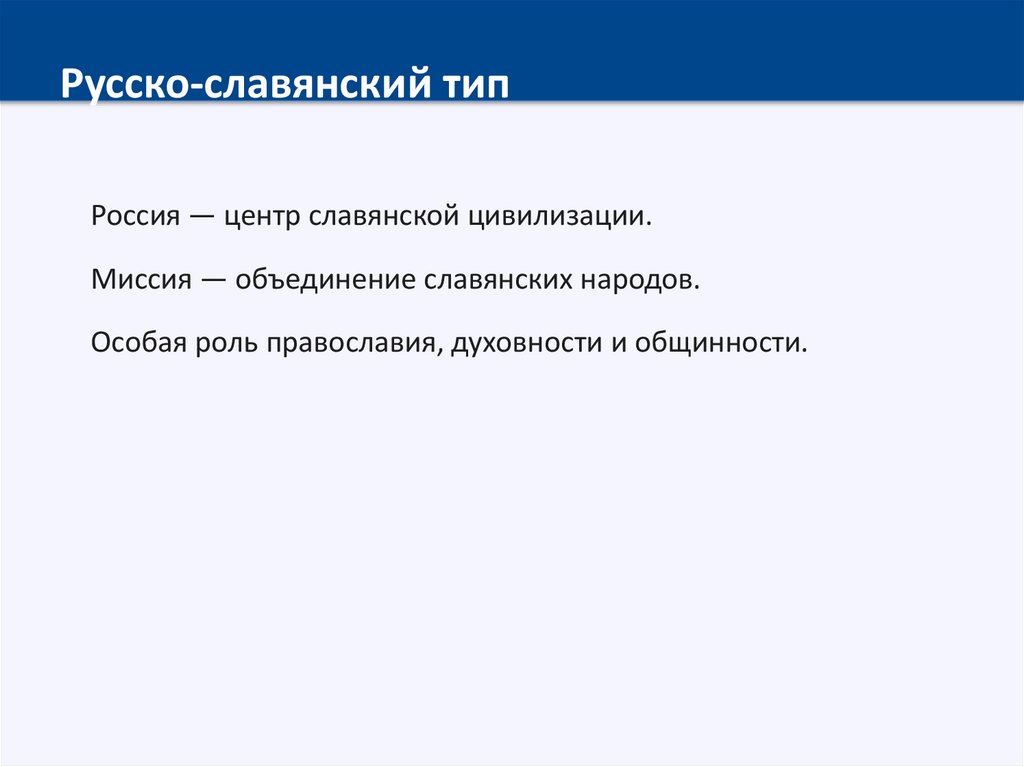 Русско-славянский тип

Россия — центр славянской цивилизации.

Миссия — объединение славянских народов.

Особая роль православия, духовности и общинности.